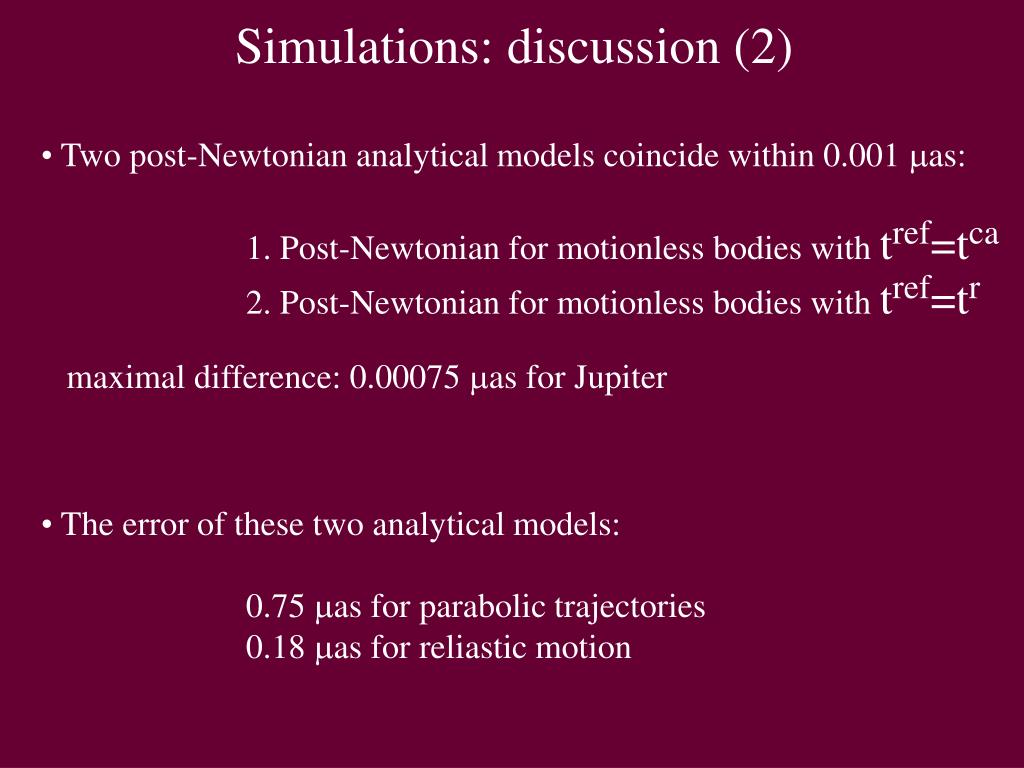 Simulations: discussion (2)

• Two post-Newtonian analytical models coincide within 0.001 μas:

1. Post-Newtonian for motionless bodies with $t^{ref}=t^{ca}$
2. Post-Newtonian for motionless bodies with $t^{ref}=t^{r}$

maximal difference: 0.00075 μas for Jupiter

• The error of these two analytical models:

0.75 μas for parabolic trajectories
0.18 μas for reliastic motion